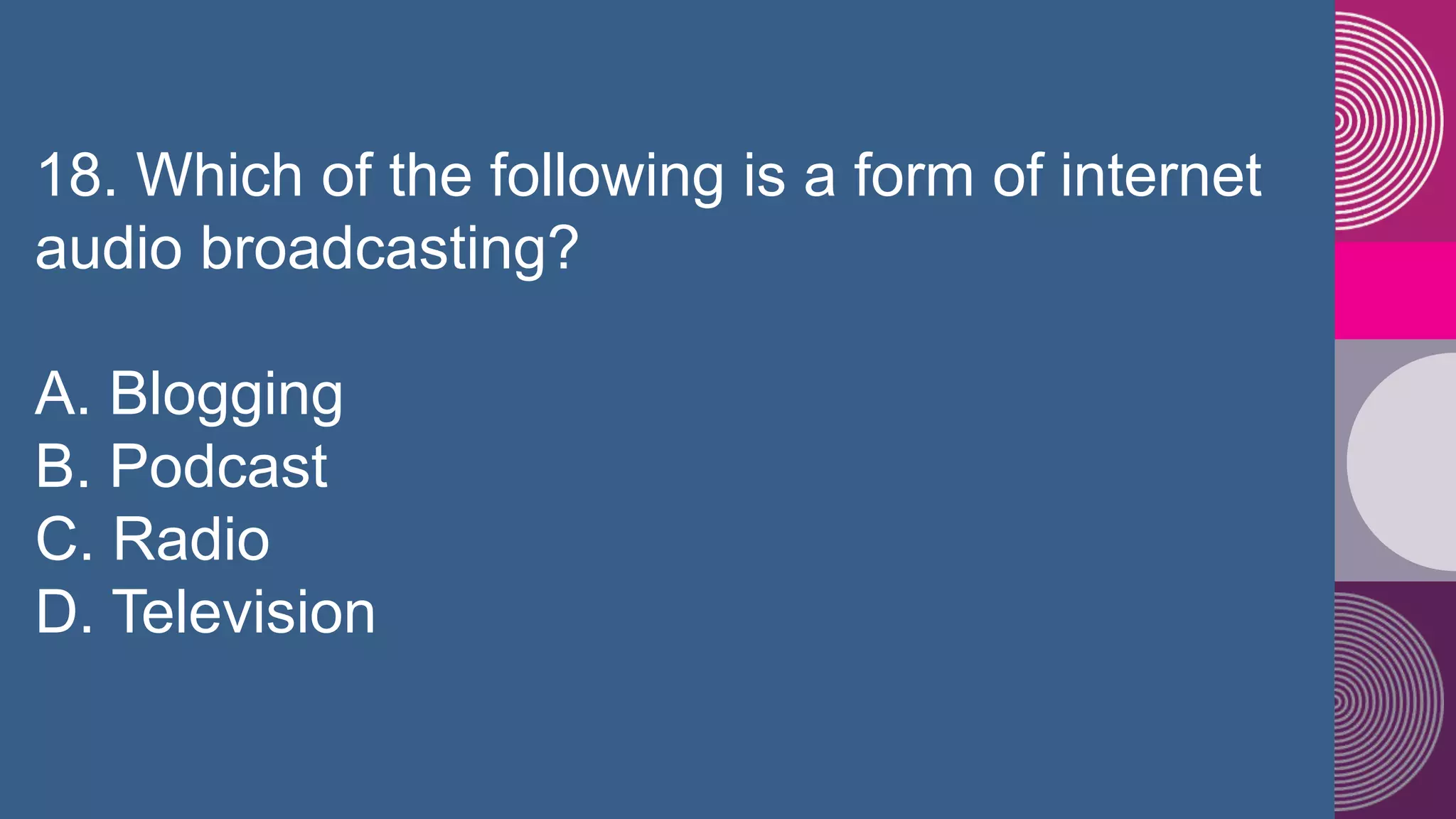 18. Which of the following is a form of internet audio broadcasting?

A. Blogging
B. Podcast
C. Radio
D. Television